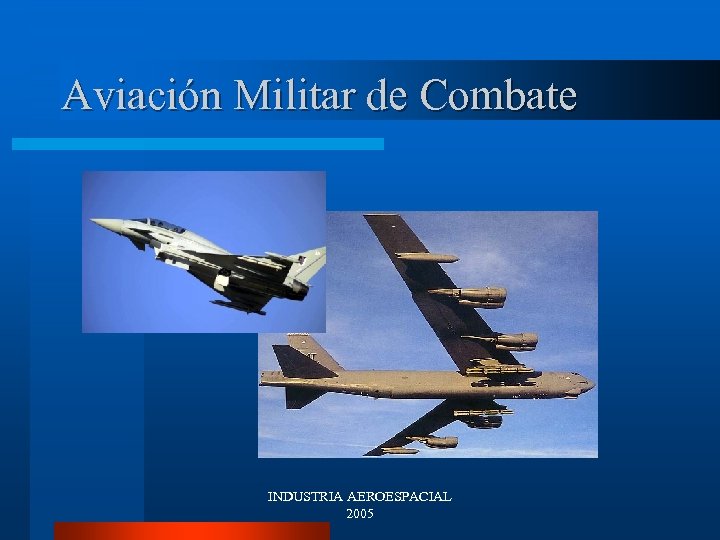 Aviación Militar de Combate

INDUSTRIA AEROESPACIAL
2005